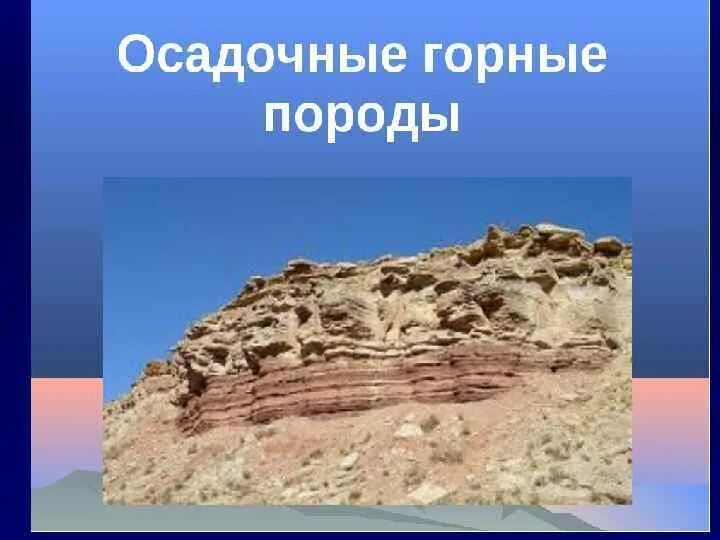 Осадочные горные породы